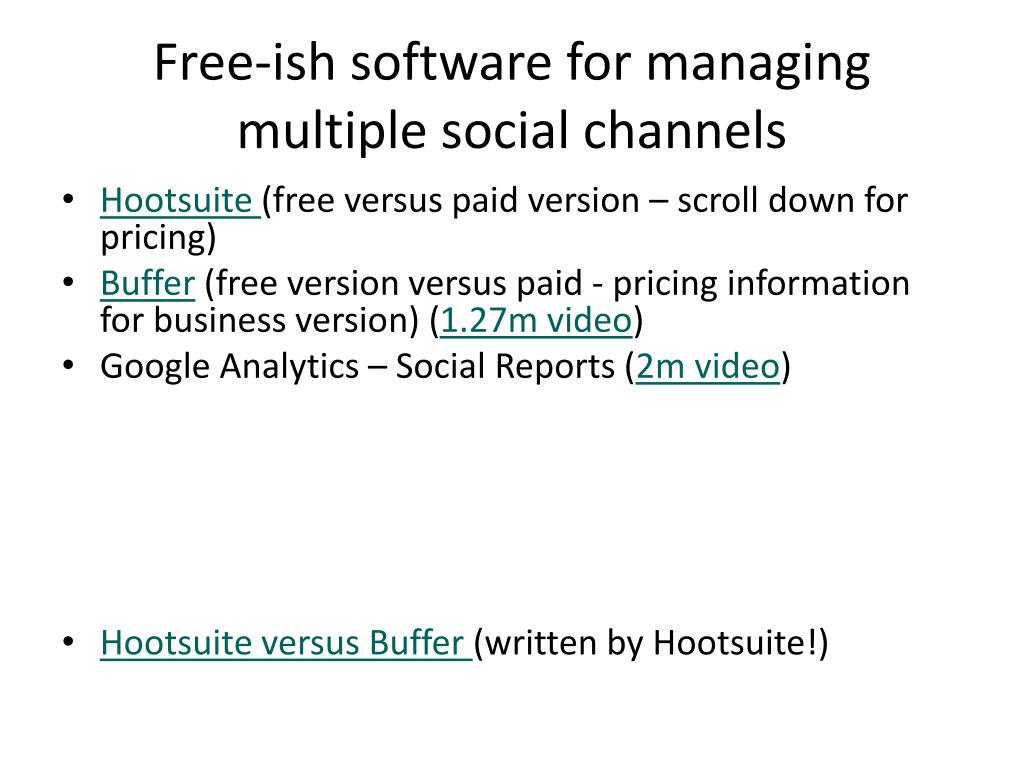 Free-ish software for managing multiple social channels

• Hootsuite (free versus paid version – scroll down for pricing)
• Buffer (free version versus paid - pricing information for business version) (1.27m video)
• Google Analytics – Social Reports (2m video)

• Hootsuite versus Buffer (written by Hootsuite!)